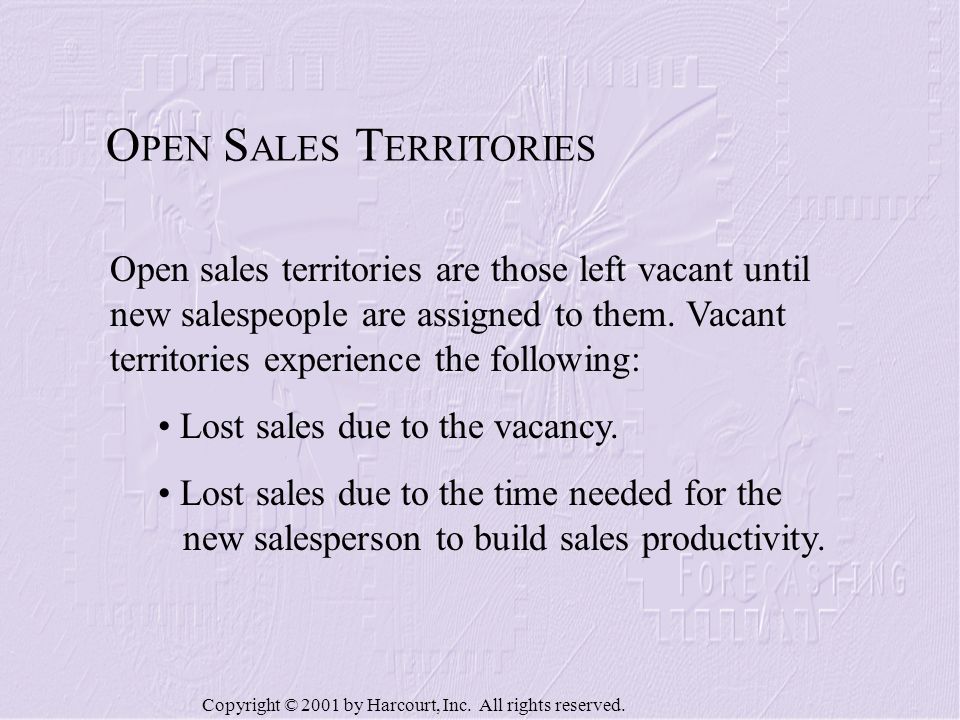 OPEN SALES TERRITORIES

Open sales territories are those left vacant until new salespeople are assigned to them. Vacant territories experience the following:

• Lost sales due to the vacancy.

• Lost sales due to the time needed for the new salesperson to build sales productivity.

Copyright © 2001 by Harcourt, Inc. All rights reserved.